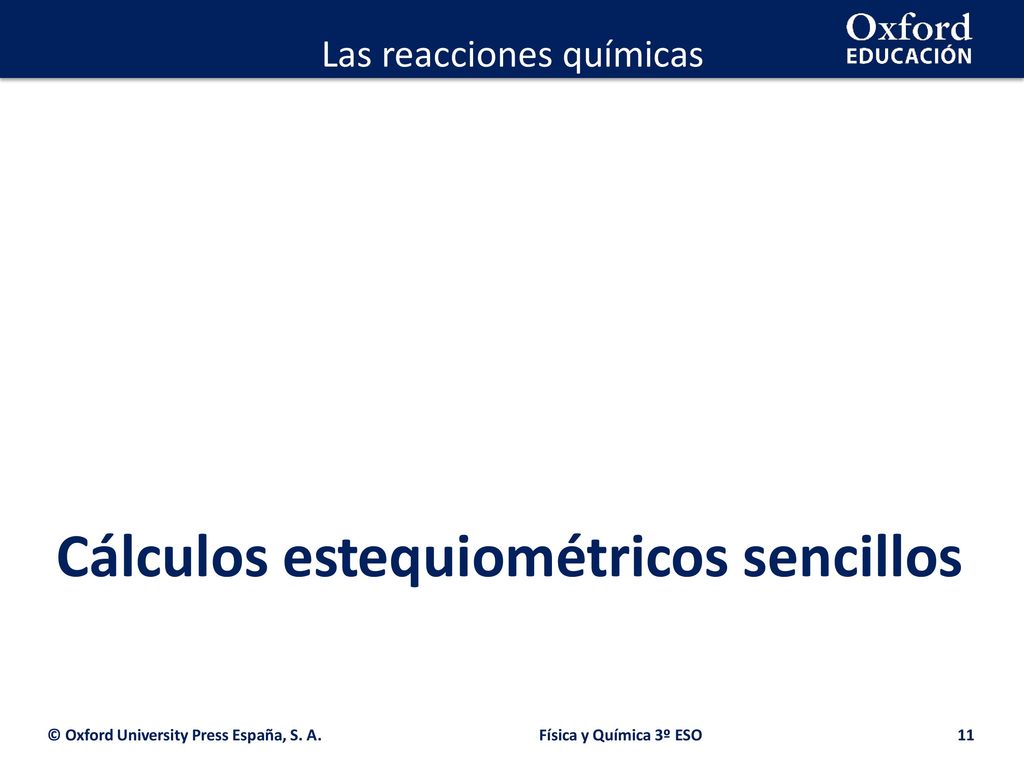 Las reacciones químicas

Oxford
EDUCACIÓN

Cálculos estequiométricos sencillos

© Oxford University Press España, S. A.

Física y Química 3º ESO

11